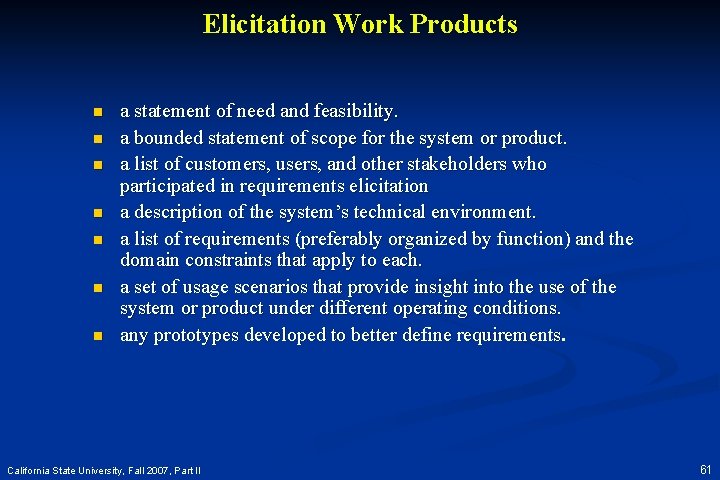 Elicitation Work Products

- a statement of need and feasibility.
- a bounded statement of scope for the system or product.
- a list of customers, users, and other stakeholders who participated in requirements elicitation
- a description of the system's technical environment.
- a list of requirements (preferably organized by function) and the domain constraints that apply to each.
- a set of usage scenarios that provide insight into the use of the system or product under different operating conditions.
- any prototypes developed to better define requirements.

California State University, Fall 2007, Part II

61